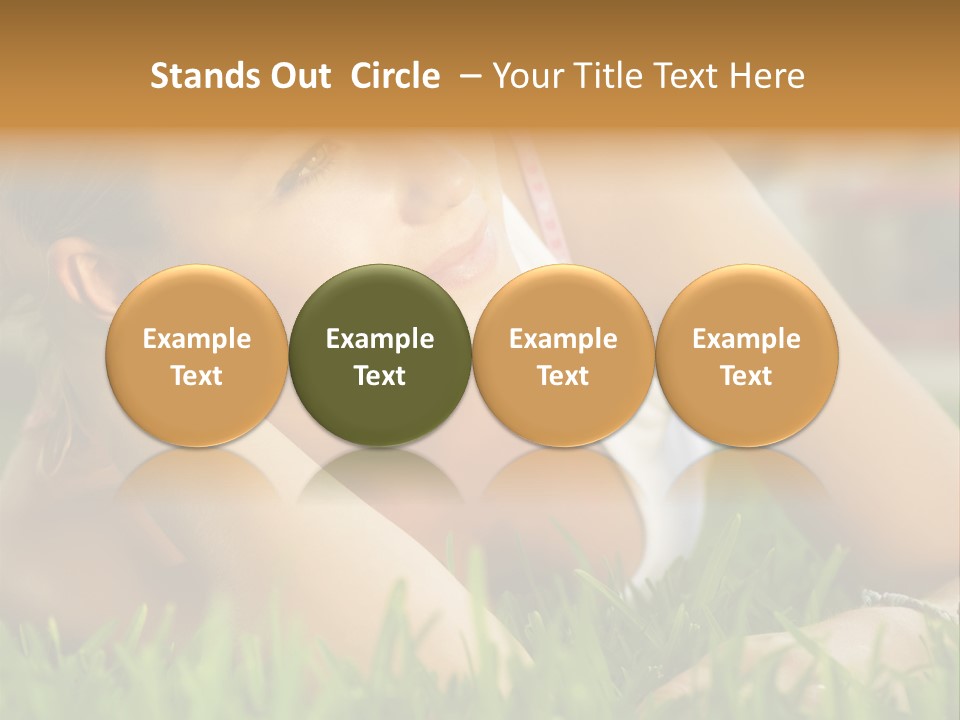 Stands Out Circle – Your Title Text Here

Example Text

Example Text

Example Text

Example Text